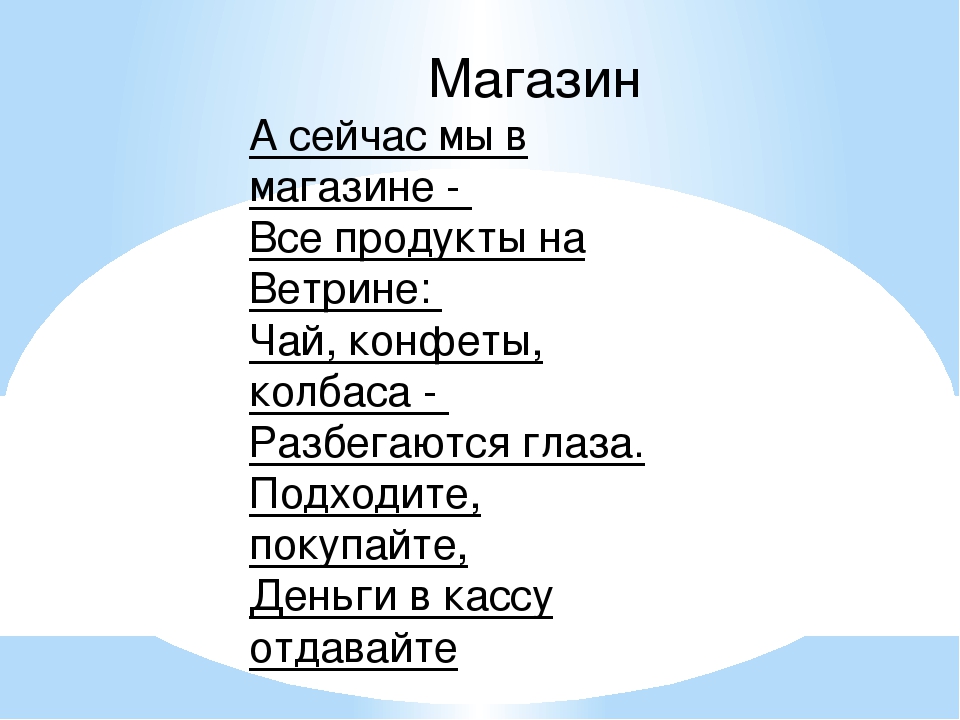 Магазин

А сейчас мы в магазине -
Все продукты на Ветрине:
Чай, конфеты, колбаса -
Разбегаются глаза.
Подходите, покупайте,
Деньги в кассу отдавайте